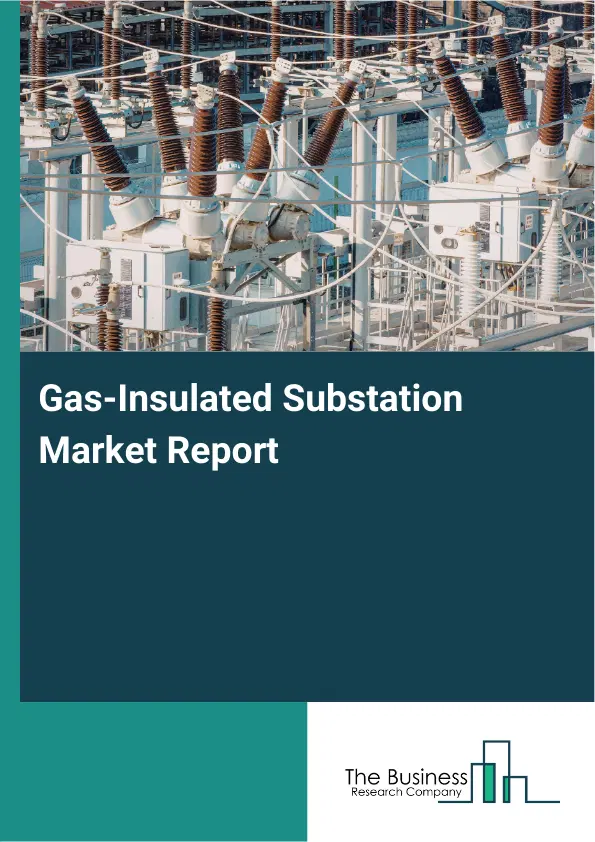 Gas-Insulated Substation Market Report

The Business
Research Company